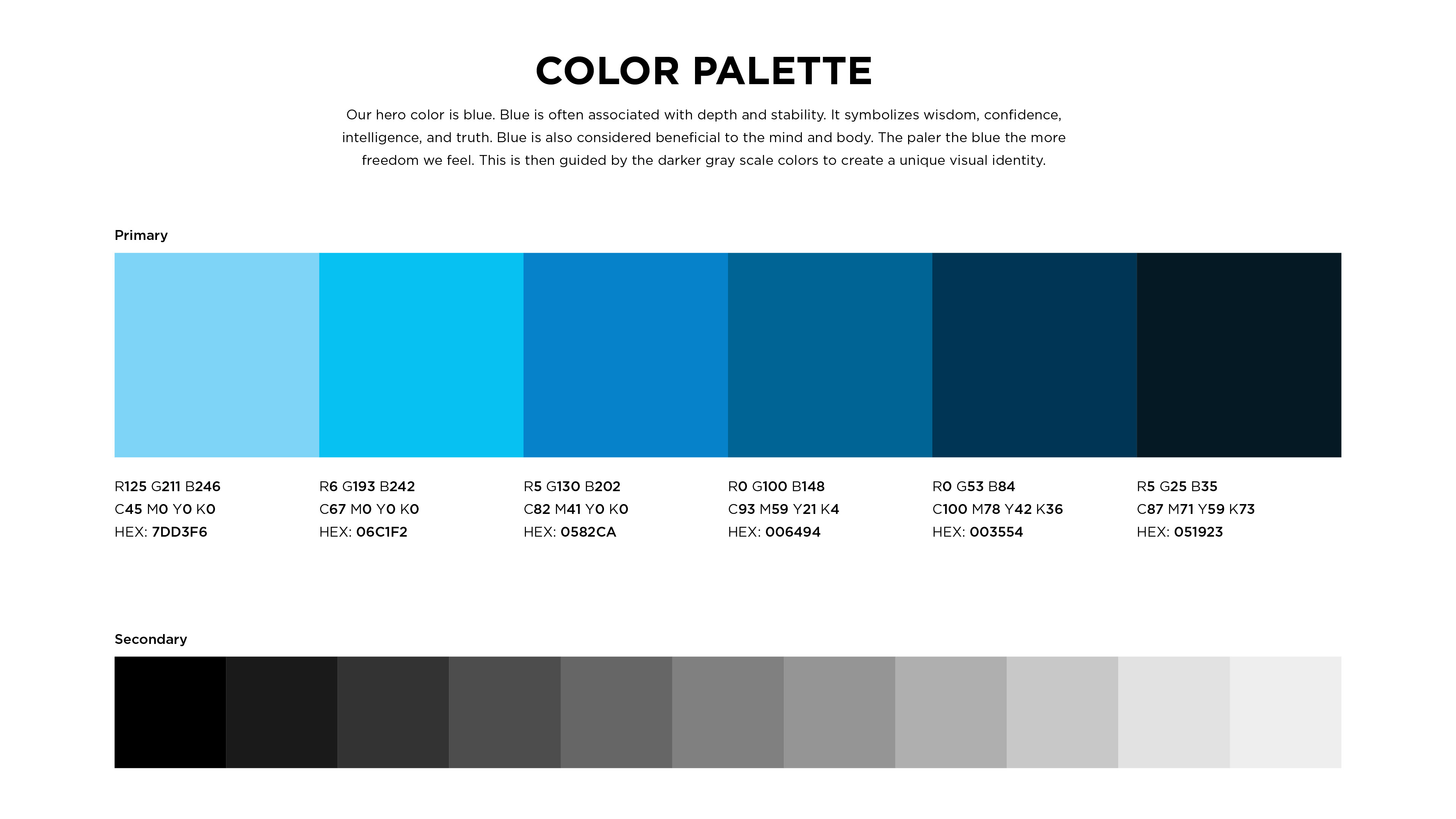 COLOR PALETTE

Our hero color is blue. Blue is often associated with depth and stability. It symbolizes wisdom, confidence, intelligence, and truth. Blue is also considered beneficial to the mind and body. The paler the blue the more freedom we feel. This is then guided by the darker gray scale colors to create a unique visual identity.

Primary

R125 G211 B246
C45 M0 Y0 K0
HEX: 7DD3F6

R6 G193 B242
C67 M0 Y0 K0
HEX: 06C1F2

R5 G130 B202
C82 M41 Y0 K0
HEX: 0582CA

R0 G100 B148
C93 M59 Y21 K4
HEX: 006494

R0 G53 B84
C100 M78 Y42 K36
HEX: 003554

R5 G25 B35
C87 M71 Y59 K73
HEX: 051923

Secondary